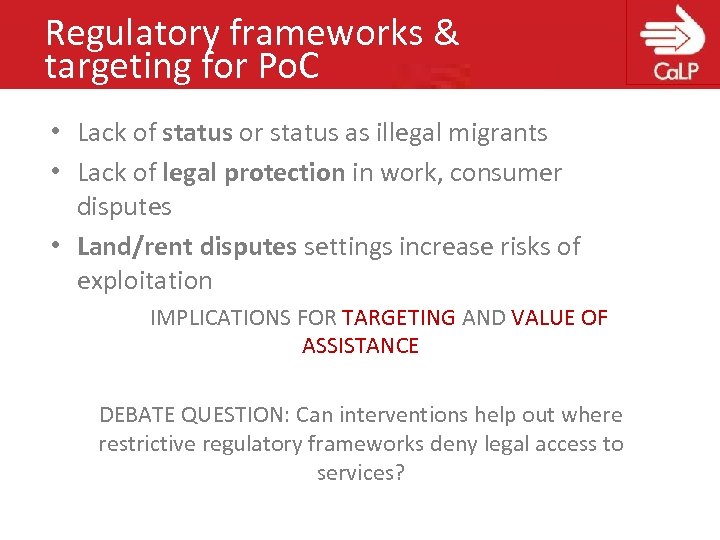 Regulatory frameworks & targeting for PoC

CaLP

• Lack of status or status as illegal migrants
• Lack of legal protection in work, consumer disputes
• Land/rent disputes settings increase risks of exploitation

IMPLICATIONS FOR TARGETING AND VALUE OF ASSISTANCE

DEBATE QUESTION: Can interventions help out where restrictive regulatory frameworks deny legal access to services?